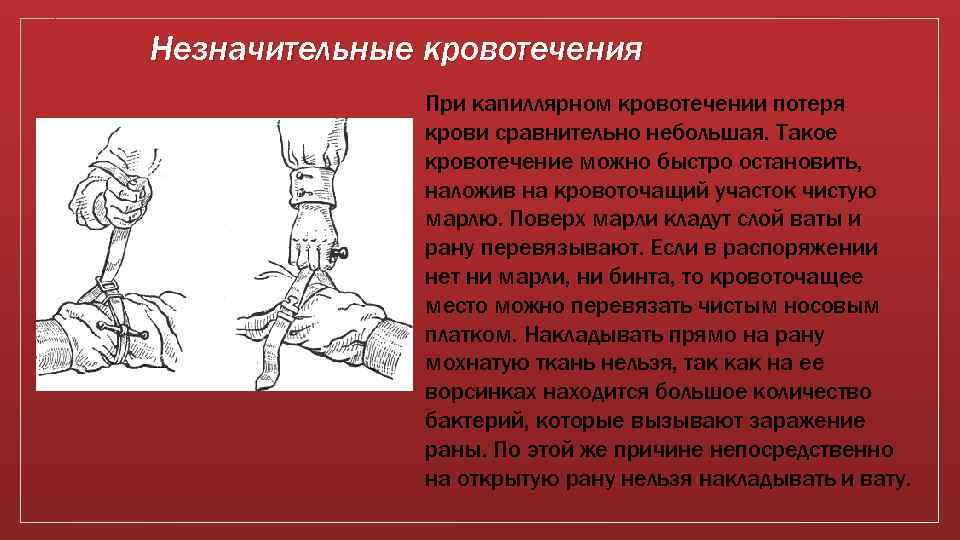 Незначительные кровотечения

При капиллярном кровотечении потеря крови сравнительно небольшая. Такое кровотечение можно быстро остановить, наложив на кровоточащий участок чистую марлю. Поверх марли кладут слой ваты и рану перевязывают. Если в распоряжении нет ни марли, ни бинта, то кровоточащее место можно перевязать чистым носовым платком. Накладывать прямо на рану мохнатую ткань нельзя, так как на ее ворсинках находится большое количество бактерий, которые вызывают заражение раны. По этой же причине непосредственно на открытую рану нельзя накладывать и вату.